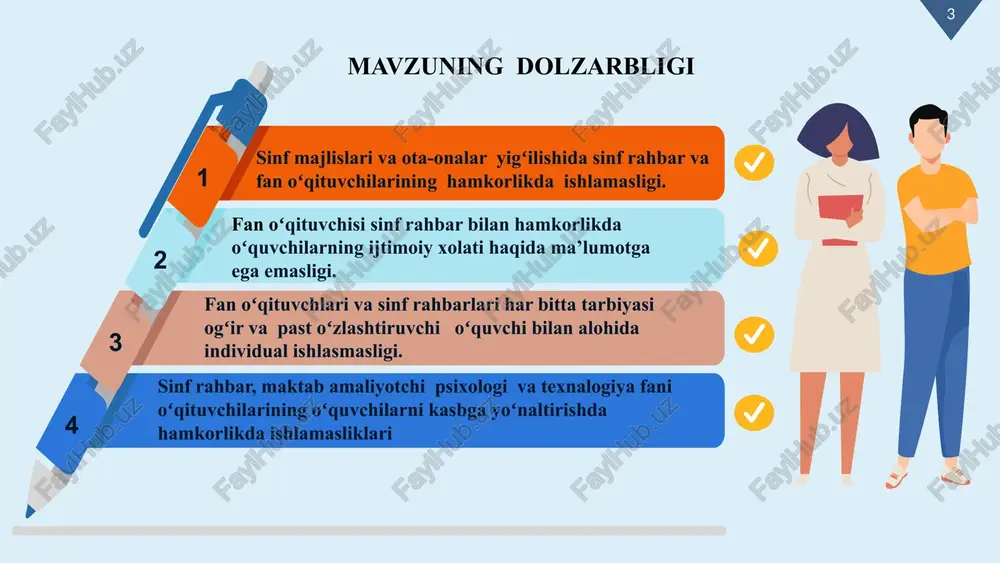 3

MAVZUNING DOLZARBLIGI

1 Sinf majlislari va ota-onalar yig‘ilishida sinf rahbar va fan o‘qituvchilarining hamkorlikda ishlamasligi.

2 Fan o‘qituvchisi sinf rahbar bilan hamkorlikda o‘quvchilarning ijtimoiy xolati haqida ma’lumotga ega emasligi.

3 Fan o‘qituvchlari va sinf rahbarlari har bitta tarbiyasi og‘ir va past o‘zlashtiruvchi o‘quvchi bilan alohida individual ishlasmasligi.

4 Sinf rahbar, maktab amaliyotchi psixologi va texnalogiya fani o‘qituvchilarining o‘quvchilarni kasbga yo‘naltirishda hamkorlikda ishlamasliklari

FaylHub.uz